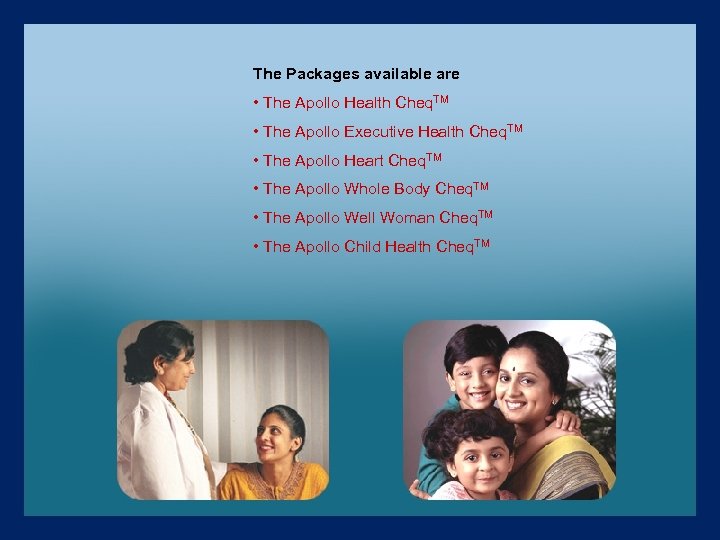 The Packages available are

• The Apollo Health Cheq$^{TM}$

• The Apollo Executive Health Cheq$^{TM}$

• The Apollo Heart Cheq$^{TM}$

• The Apollo Whole Body Cheq$^{TM}$

• The Apollo Well Woman Cheq$^{TM}$

• The Apollo Child Health Cheq$^{TM}$